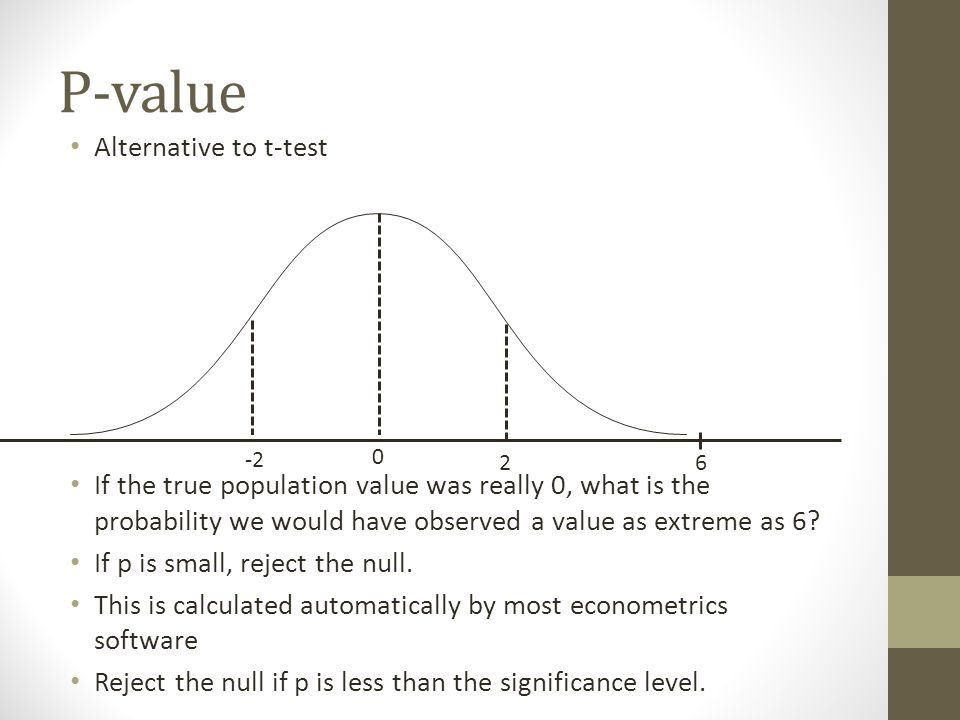 P-value

• Alternative to t-test

-2
0
2
6

• If the true population value was really 0, what is the probability we would have observed a value as extreme as 6?
• If p is small, reject the null.
• This is calculated automatically by most econometrics software
• Reject the null if p is less than the significance level.